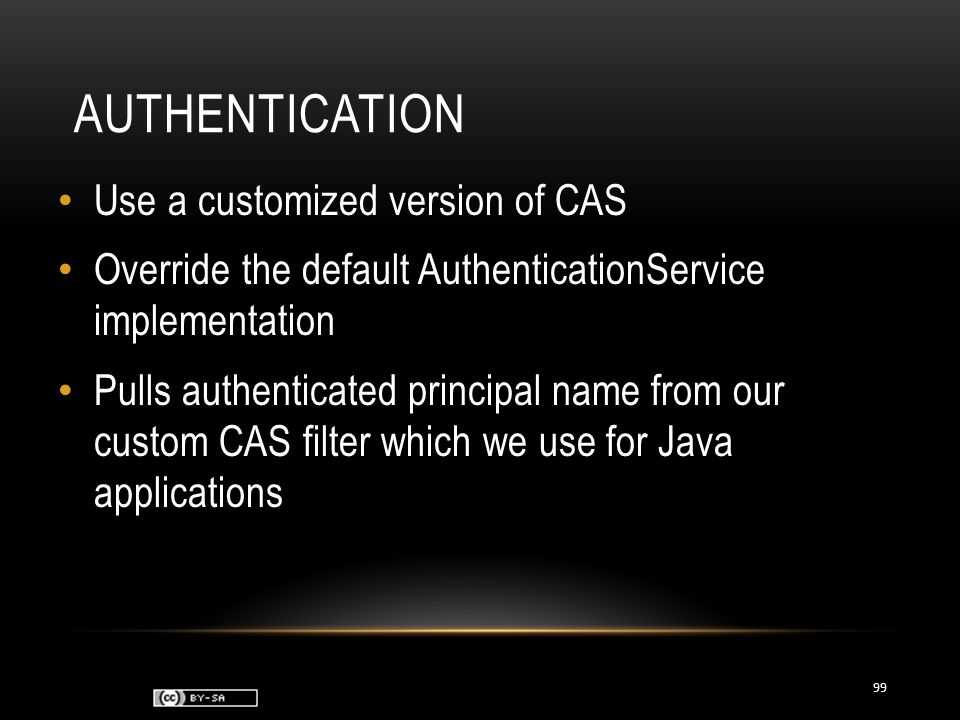 AUTHENTICATION

• Use a customized version of CAS

• Override the default AuthenticationService implementation

• Pulls authenticated principal name from our custom CAS filter which we use for Java applications

(cc) BY-SA

99